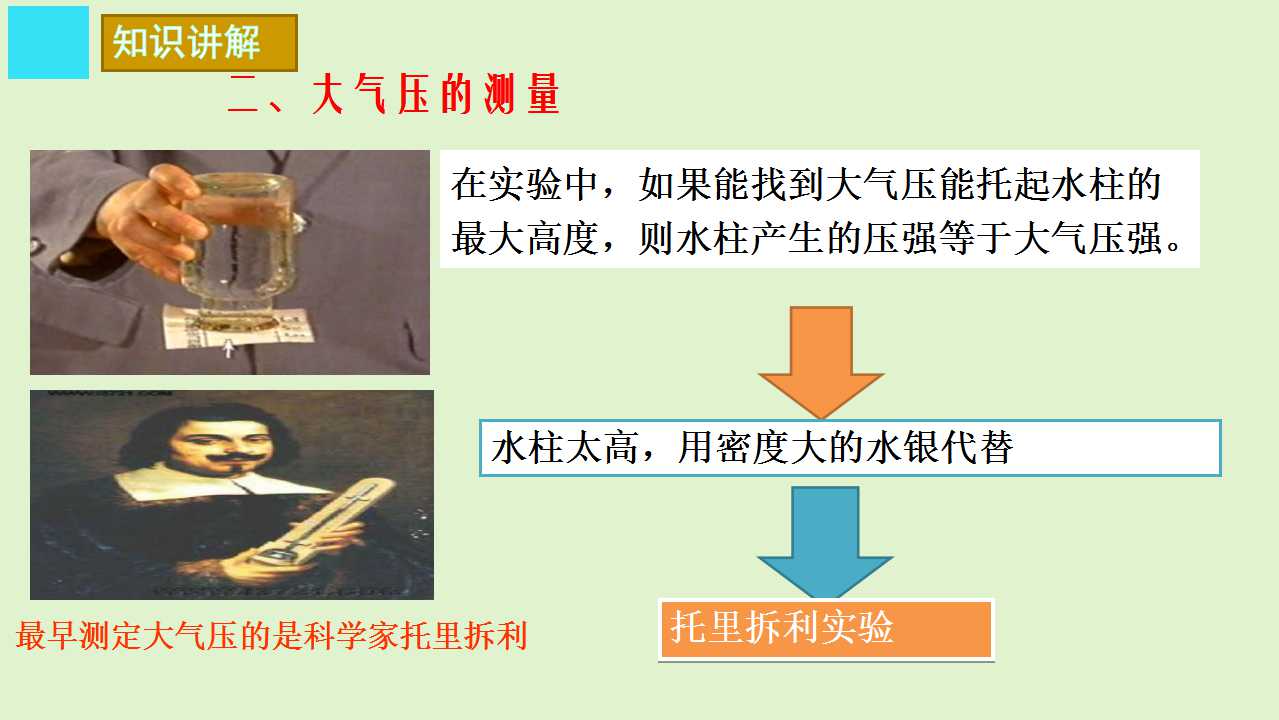 知识讲解

二、大气压的测量

在实验中，如果能找到大气压能托起水柱的最大高度，则水柱产生的压强等于大气压强。

水柱太高，用密度大的水银代替

托里拆利实验

最早测定大气压的是科学家托里拆利